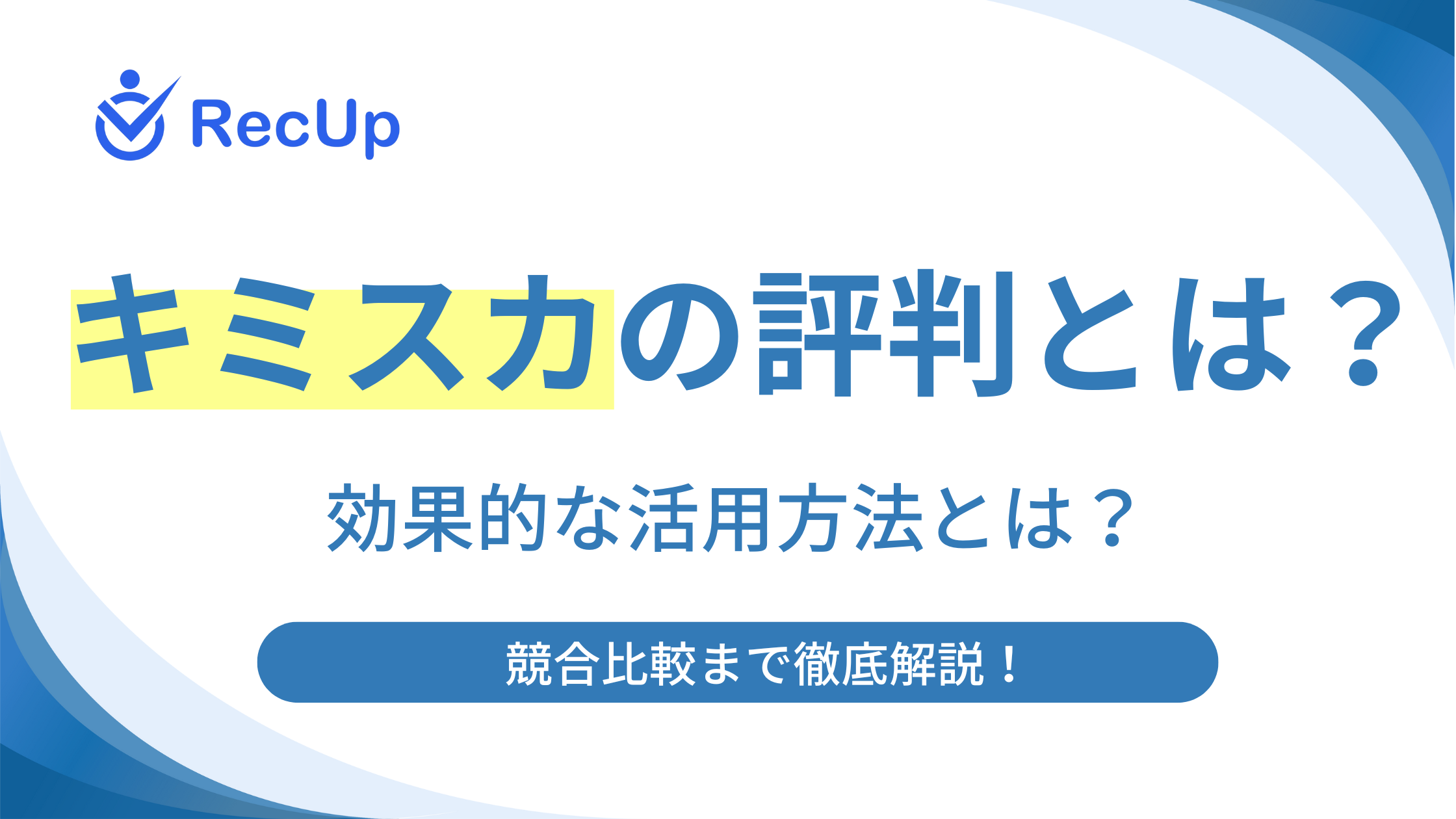 RecUp

キミスカの評判とは？

効果的な活用方法とは？

競合比較まで徹底解説！